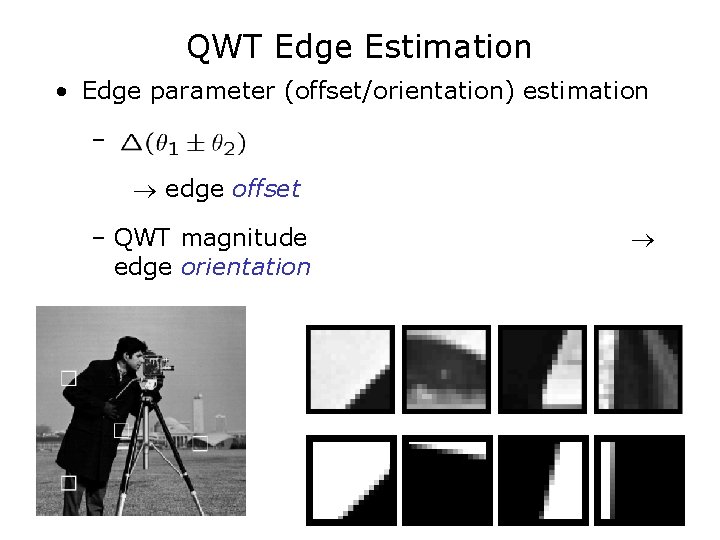 QWT Edge Estimation

• Edge parameter (offset/orientation) estimation

– $\Delta(\theta_1 \pm \theta_2)$

$\rightarrow$ edge offset

– QWT magnitude $\rightarrow$ edge orientation